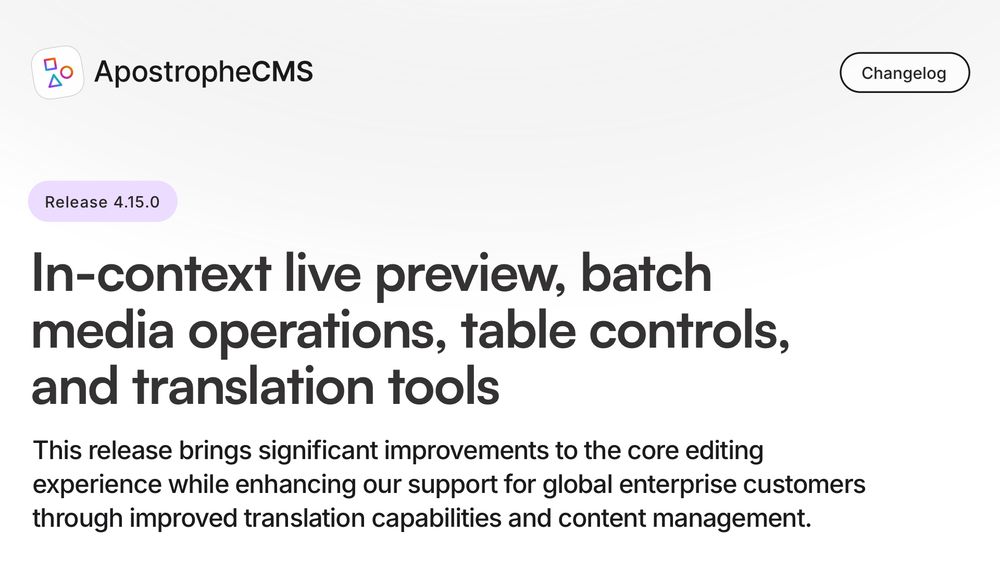 ApostropheCMS

Changelog

Release 4.15.0

In-context live preview, batch media operations, table controls, and translation tools

This release brings significant improvements to the core editing experience while enhancing our support for global enterprise customers through improved translation capabilities and content management.